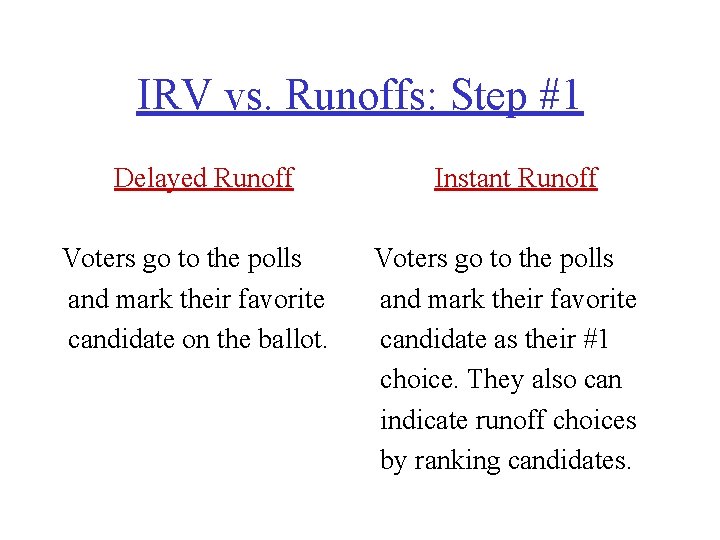 IRV vs. Runoffs: Step #1

Delayed Runoff

Voters go to the polls and mark their favorite candidate on the ballot.

Instant Runoff

Voters go to the polls and mark their favorite candidate as their #1 choice. They also can indicate runoff choices by ranking candidates.